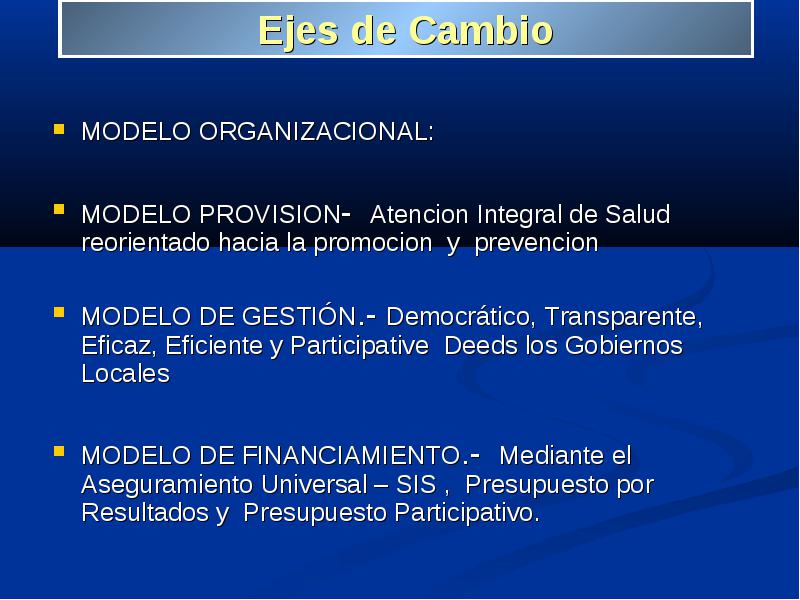 Ejes de Cambio

MODELO ORGANIZACIONAL:

MODELO PROVISION- Atencion Integral de Salud reorientado hacia la promocion y prevencion

MODELO DE GESTIÓN.- Democrático, Transparente, Eficaz, Eficiente y Participative Deeds los Gobiernos Locales

MODELO DE FINANCIAMIENTO.- Mediante el Aseguramiento Universal – SIS , Presupuesto por Resultados y Presupuesto Participativo.